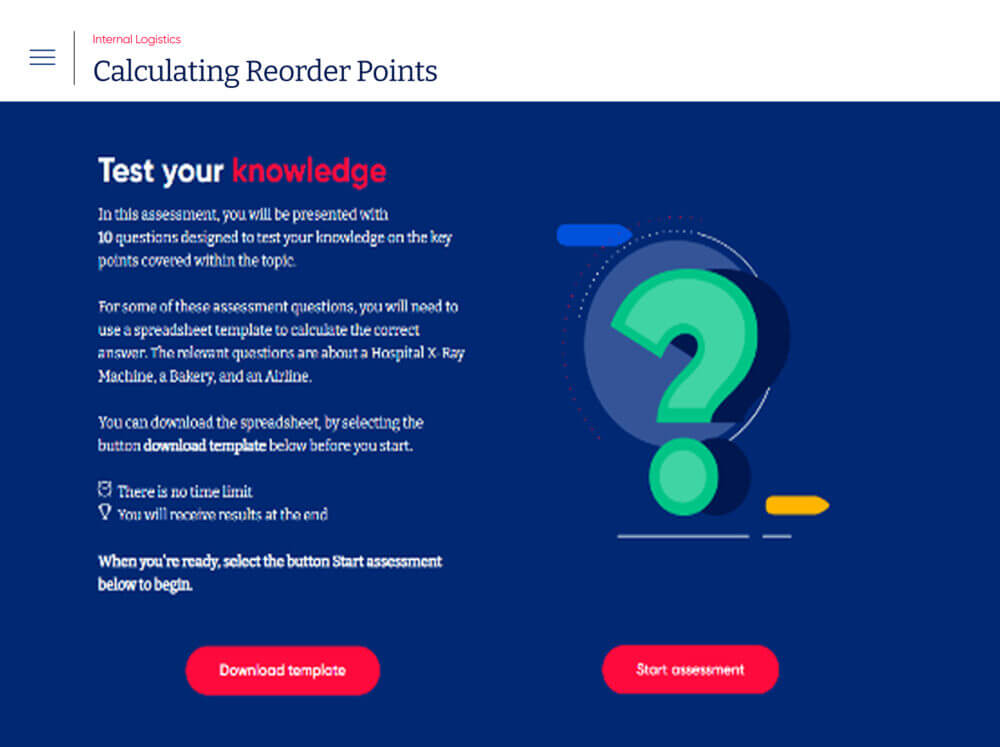 Internal Logistics
Calculating Reorder Points

Test your knowledge

In this assessment, you will be presented with 10 questions designed to test your knowledge on the key points covered within the topic.

For some of these assessment questions, you will need to use a spreadsheet template to calculate the correct answer. The relevant questions are about a Hospital X-Ray Machine, a Bakery, and an Airline.

You can download the spreadsheet, by selecting the button download template below before you start.

There is no time limit
You will receive results at the end

When you're ready, select the button Start assessment below to begin.

Download template

Start assessment